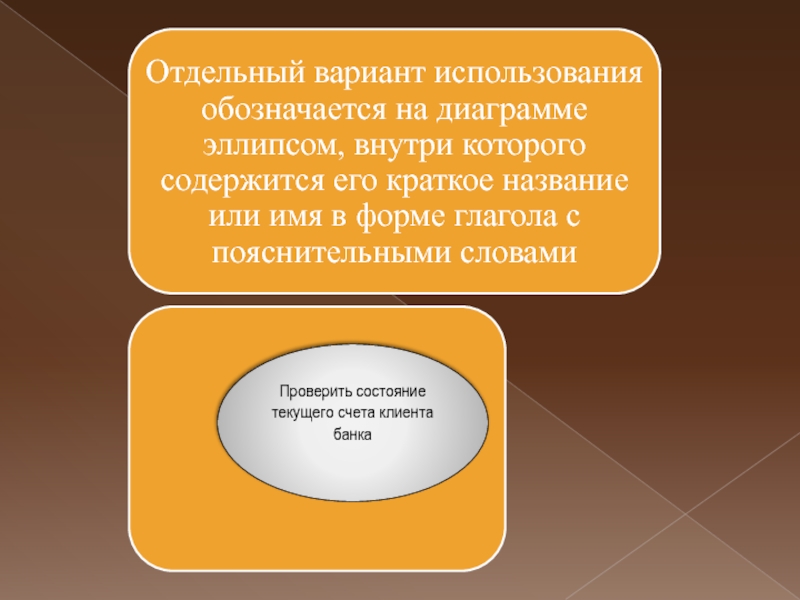 Отдельный вариант использования обозначается на диаграмме эллипсом, внутри которого содержится его краткое название или имя в форме глагола с пояснительными словами

Проверить состояние текущего счета клиента банка